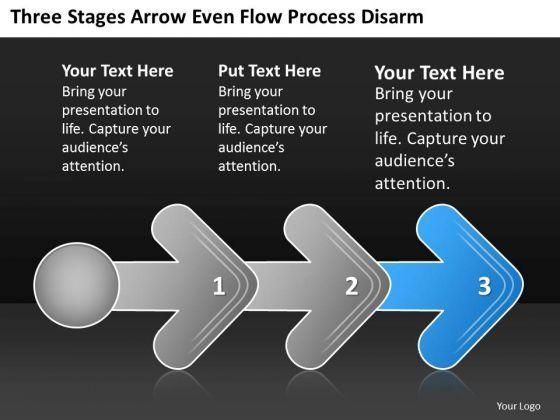 Three Stages Arrow Even Flow Process Disarm

Your Text Here
Bring your presentation to life. Capture your audience's attention.

Put Text Here
Bring your presentation to life. Capture your audience's attention.

Your Text Here
Bring your presentation to life. Capture your audience's attention.

1

2

3

Your Logo